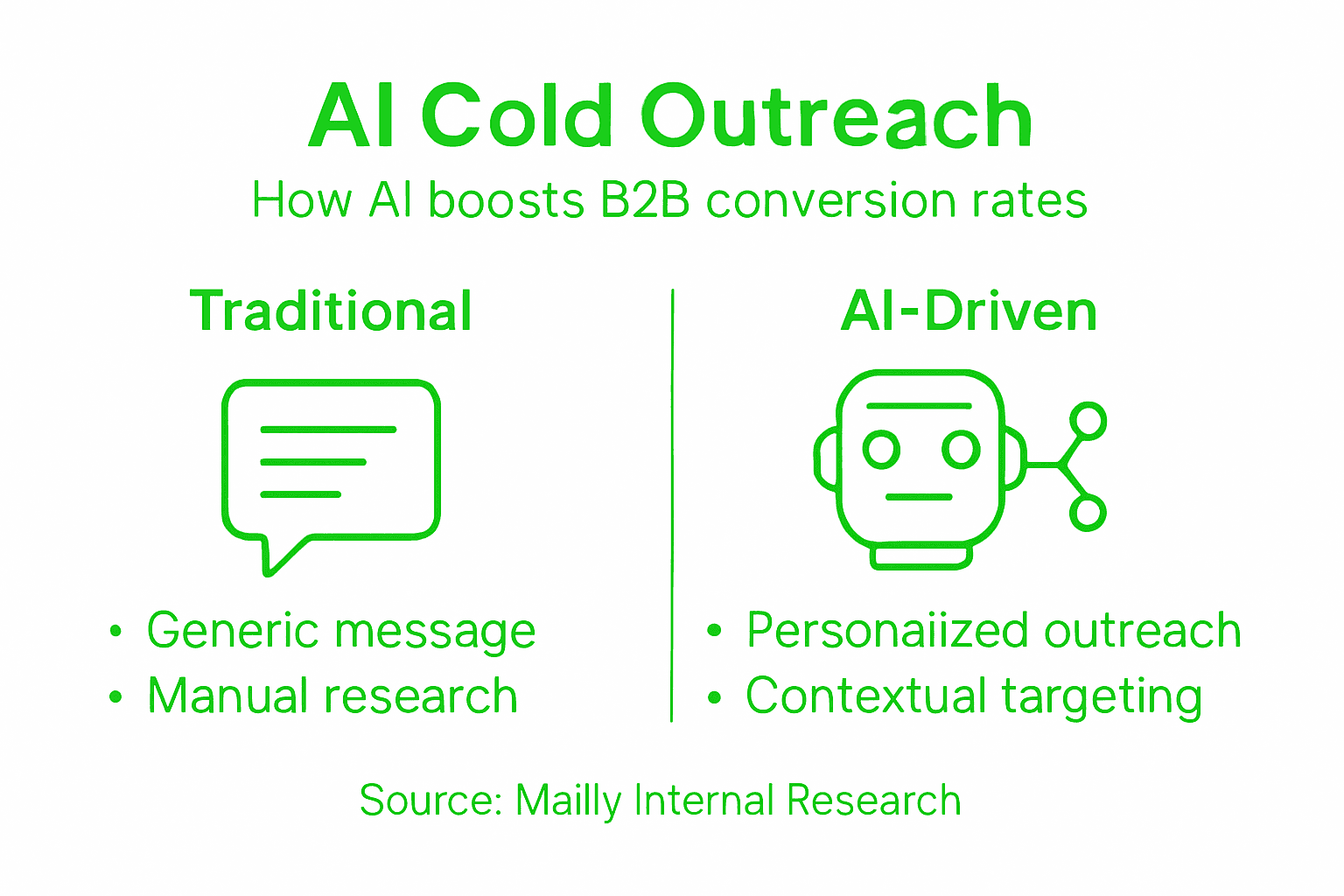 AI Cold Outreach

How AI boosts B2B conversion rates

Traditional

• Generic message
• Manual research

AI-Driven

• Personaiized outreach
• Contextual targeting

Source: Mailly Internal Research